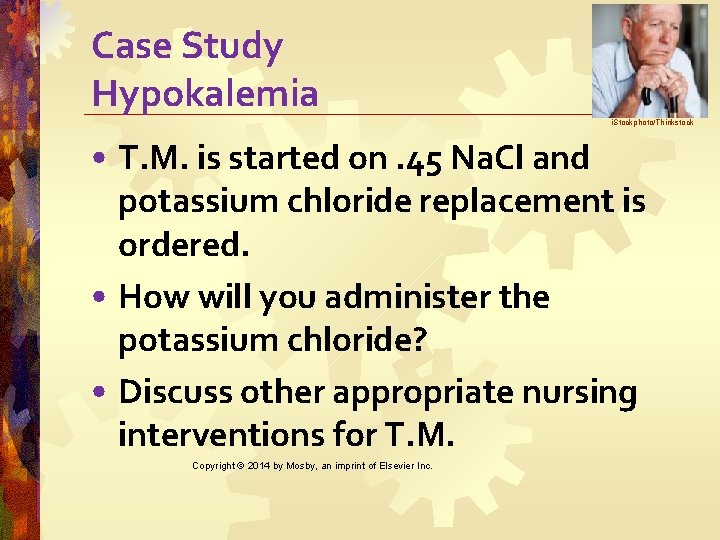 Case Study
Hypokalemia

iStockphoto/Thinkstock

• T.M. is started on .45 NaCl and potassium chloride replacement is ordered.

• How will you administer the potassium chloride?

• Discuss other appropriate nursing interventions for T.M.

Copyright © 2014 by Mosby, an imprint of Elsevier Inc.